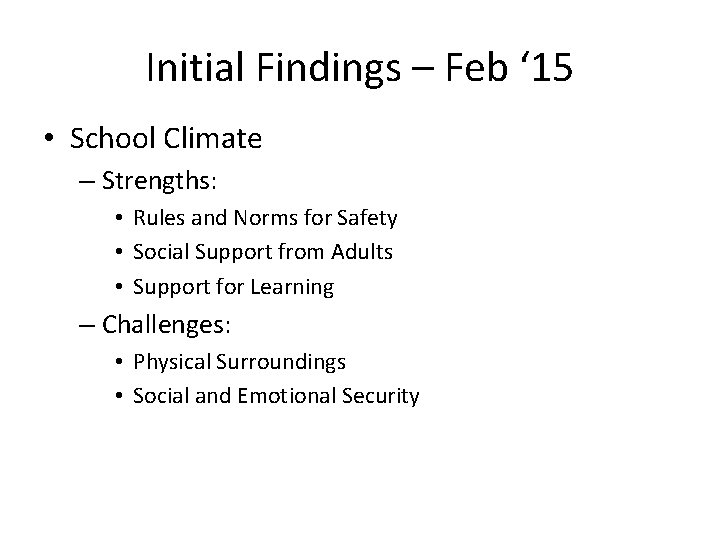 Initial Findings – Feb ‘15

• School Climate
  – Strengths:
    • Rules and Norms for Safety
    • Social Support from Adults
    • Support for Learning
  – Challenges:
    • Physical Surroundings
    • Social and Emotional Security